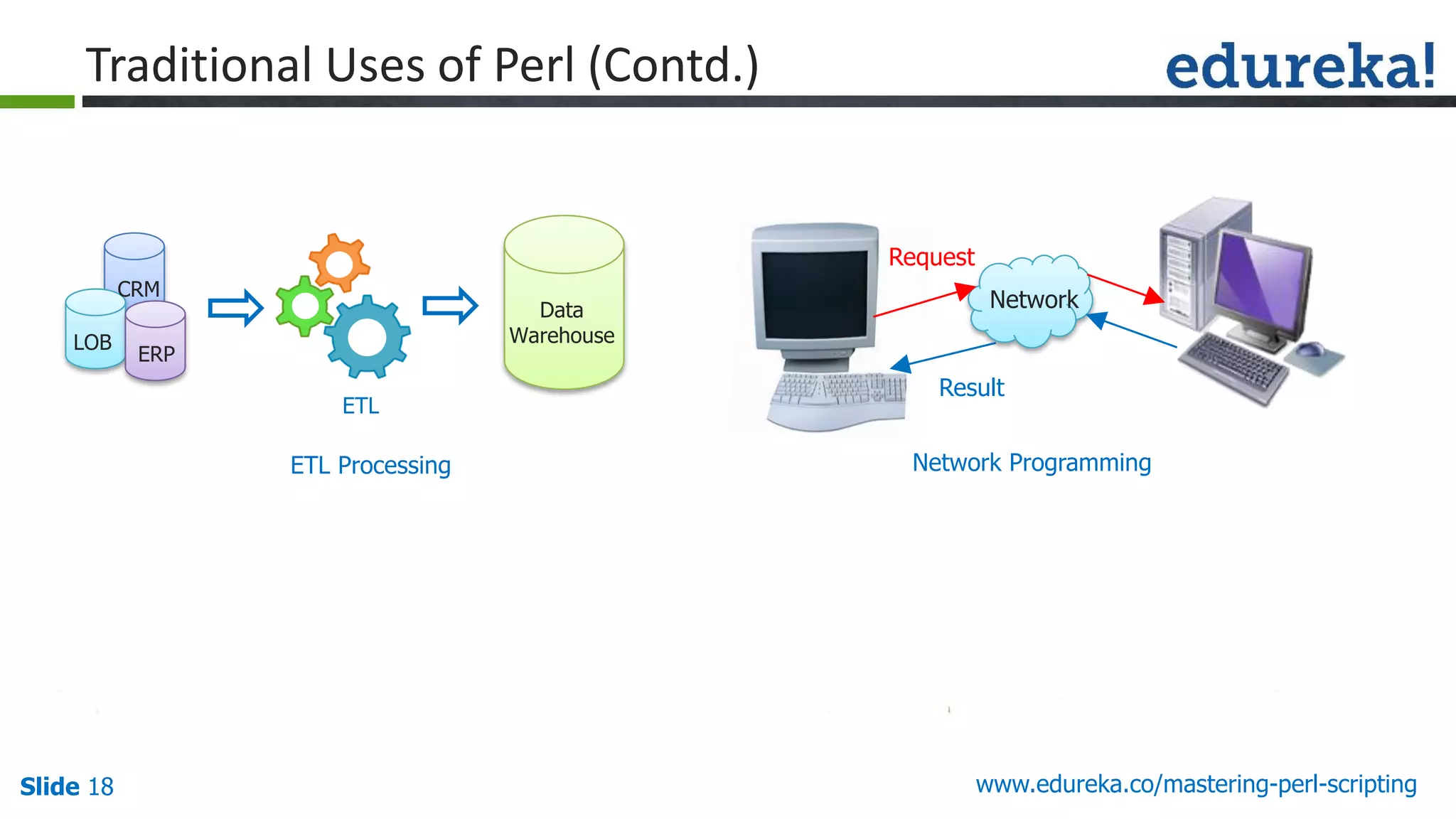 Traditional Uses of Perl (Contd.)

edureka!

CRM
LOB
ERP

ETL

Data Warehouse

ETL Processing

Request
Network
Result

Network Programming

Slide 18

www.edureka.co/mastering-perl-scripting